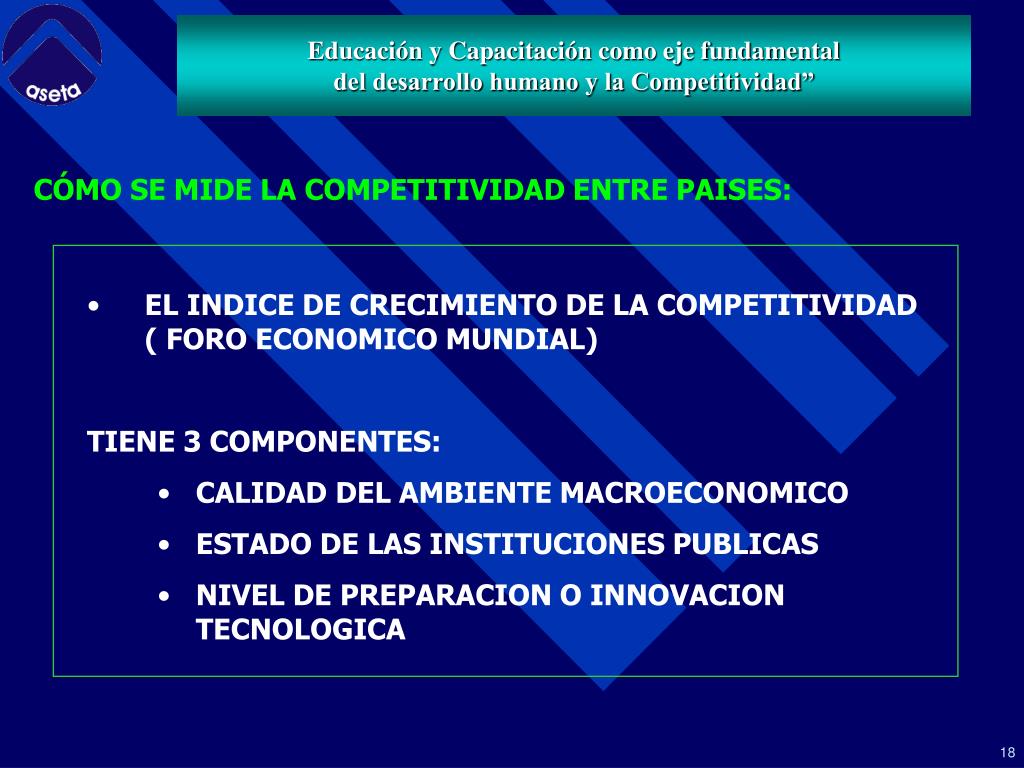 aseta

Educación y Capacitación como eje fundamental del desarrollo humano y la Competitividad”

CÓMO SE MIDE LA COMPETITIVIDAD ENTRE PAISES:

• EL INDICE DE CRECIMIENTO DE LA COMPETITIVIDAD ( FORO ECONOMICO MUNDIAL)

TIENE 3 COMPONENTES:

• CALIDAD DEL AMBIENTE MACROECONOMICO
• ESTADO DE LAS INSTITUCIONES PUBLICAS
• NIVEL DE PREPARACION O INNOVACION TECNOLOGICA

18